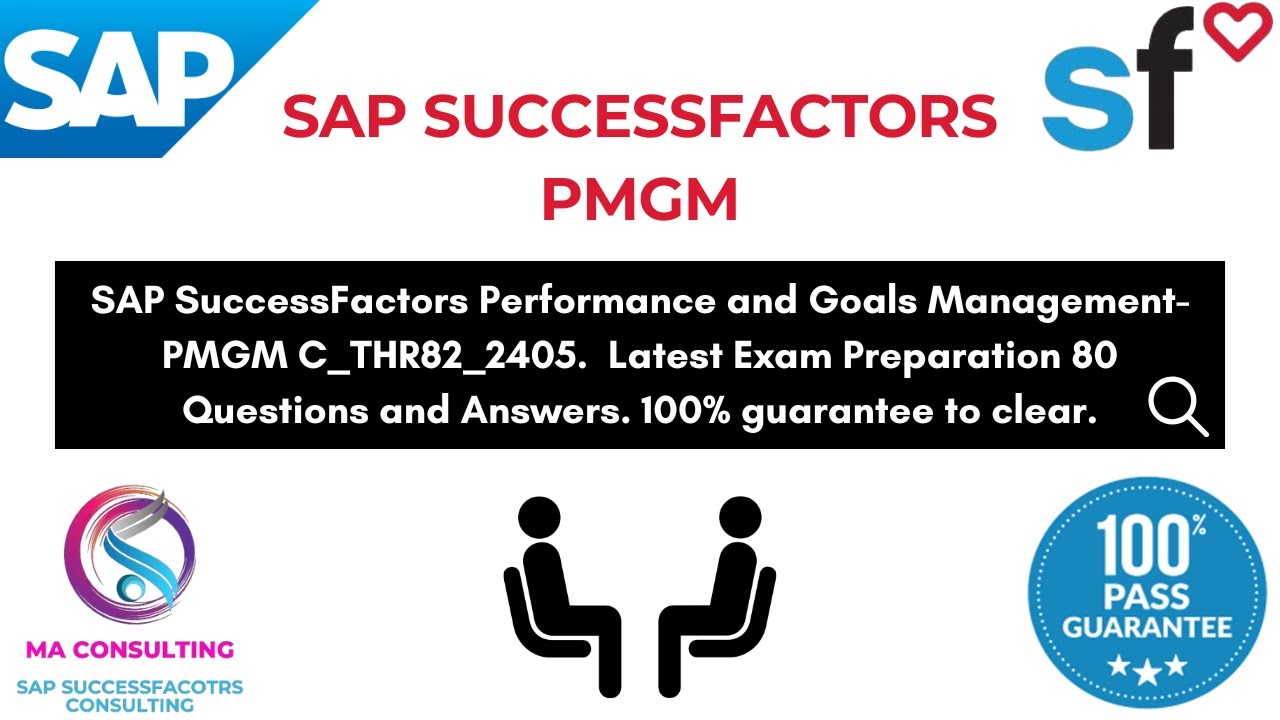 SAP

SAP SUCCESSFACTORS PMGM

sf

SAP SuccessFactors Performance and Goals Management-PMGM C_THR82_2405. Latest Exam Preparation 80 Questions and Answers. 100% guarantee to clear.

MA CONSULTING
SAP SUCCESSFACOTRS CONSULTING

100% PASS GUARANTEE